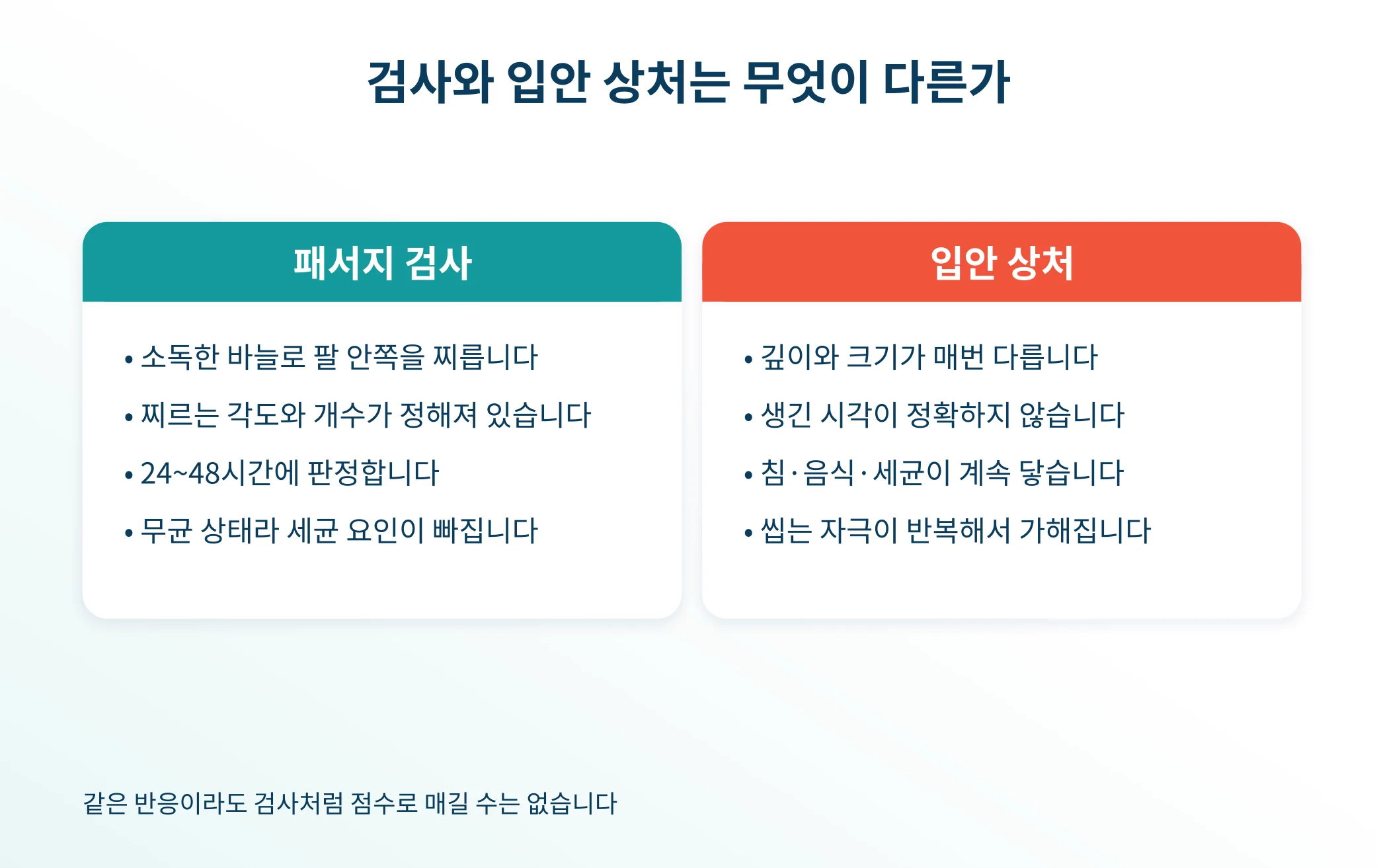 검사와 입안 상처는 무엇이 다른가

패서지 검사

• 소독한 바늘로 팔 안쪽을 찌릅니다
• 찌르는 각도와 개수가 정해져 있습니다
• 24~48시간에 판정합니다
• 무균 상태라 세균 요인이 빠집니다

입안 상처

• 깊이와 크기가 매번 다릅니다
• 생긴 시각이 정확하지 않습니다
• 침·음식·세균이 계속 닿습니다
• 씹는 자극이 반복해서 가해집니다

같은 반응이라도 검사처럼 점수로 매길 수는 없습니다